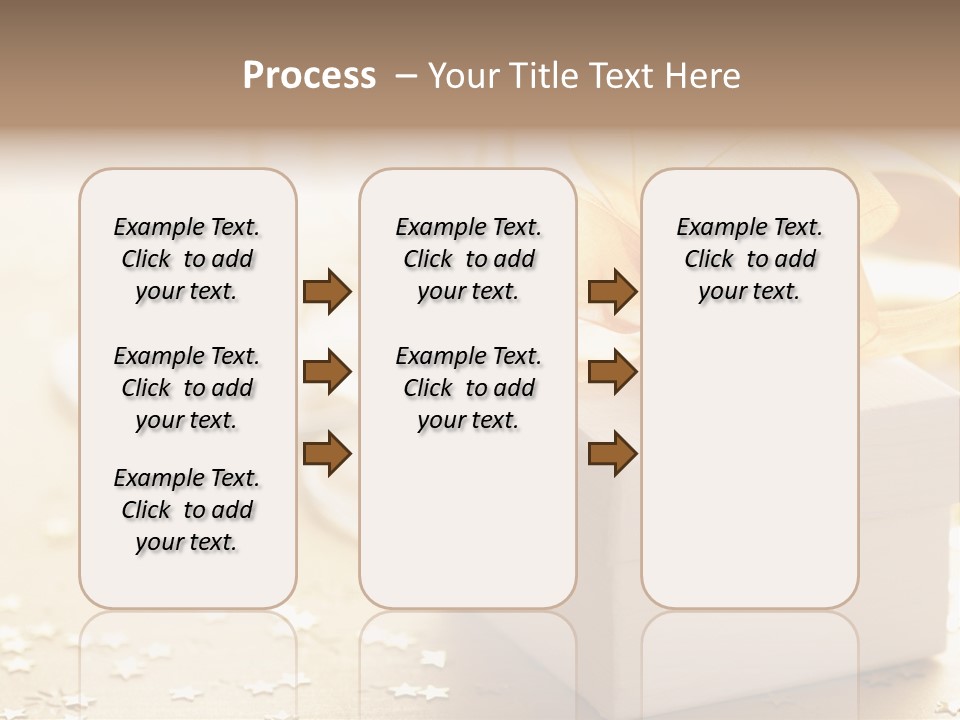 Process – Your Title Text Here

Example Text. Click to add your text.

Example Text. Click to add your text.

Example Text. Click to add your text.

Example Text. Click to add your text.

Example Text. Click to add your text.

Example Text. Click to add your text.